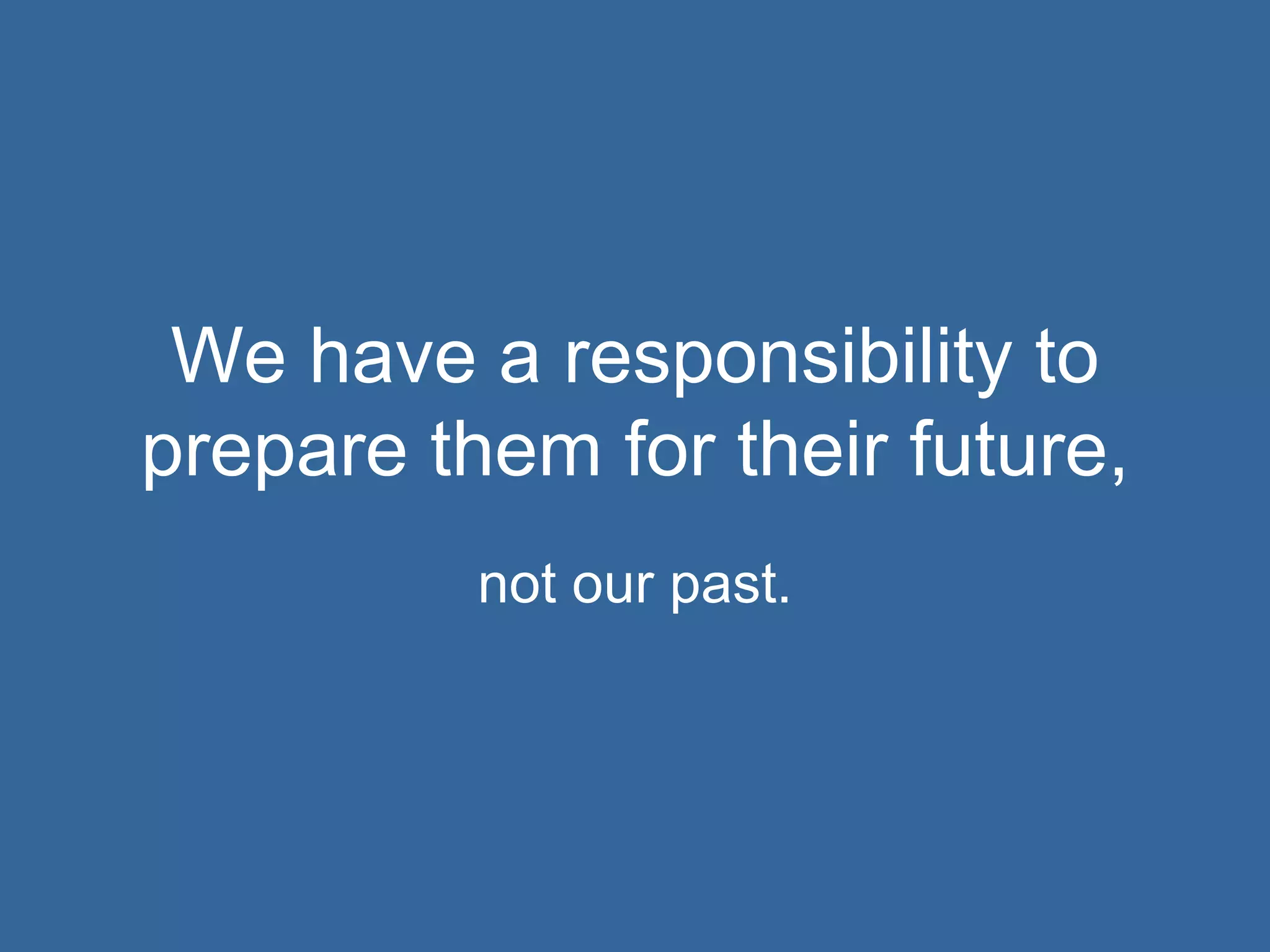 We have a responsibility to prepare them for their future,

not our past.